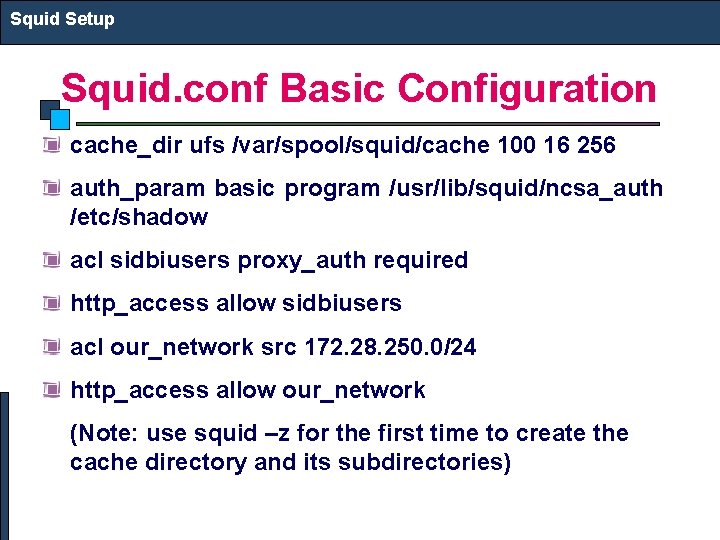 Squid Setup

Squid.conf Basic Configuration

cache_dir ufs /var/spool/squid/cache 100 16 256

auth_param basic program /usr/lib/squid/ncsa_auth /etc/shadow

acl sidbiusers proxy_auth required

http_access allow sidbiusers

acl our_network src 172.28.250.0/24

http_access allow our_network

(Note: use squid –z for the first time to create the cache directory and its subdirectories)